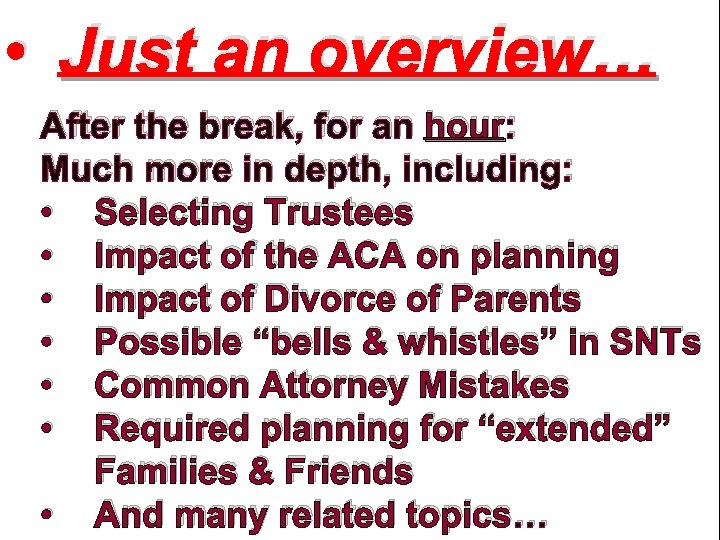 • Just an overview…

After the break, for an hour:
Much more in depth, including:
• Selecting Trustees
• Impact of the ACA on planning
• Impact of Divorce of Parents
• Possible “bells & whistles” in SNTs
• Common Attorney Mistakes
• Required planning for “extended” Families & Friends
• And many related topics…